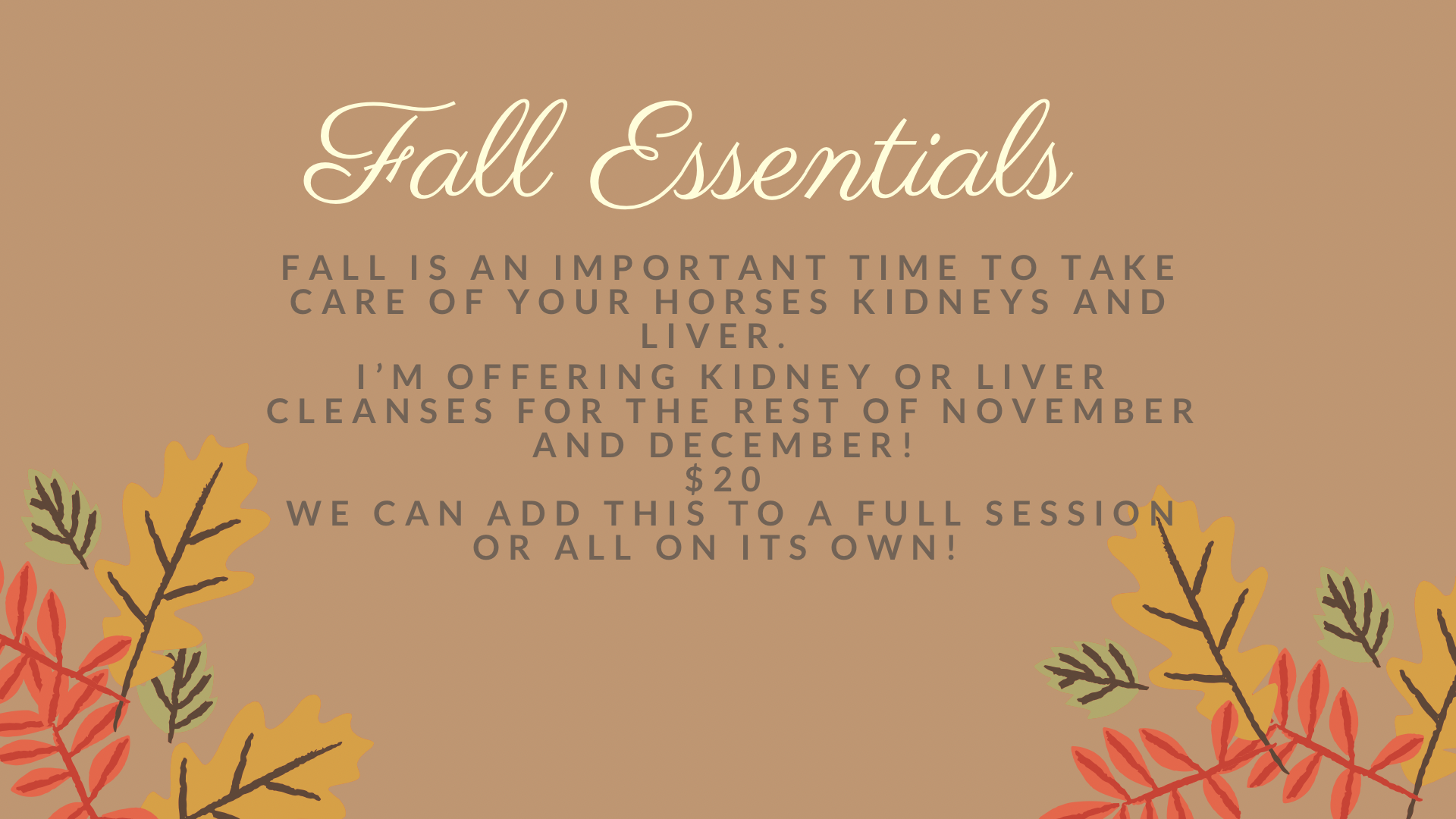 Fall Essentials

FALL IS AN IMPORTANT TIME TO TAKE CARE OF YOUR HORSES KIDNEYS AND LIVER.
I'M OFFERING KIDNEY OR LIVER CLEANSES FOR THE REST OF NOVEMBER AND DECEMBER!
$20
WE CAN ADD THIS TO A FULL SESSION OR ALL ON ITS OWN!